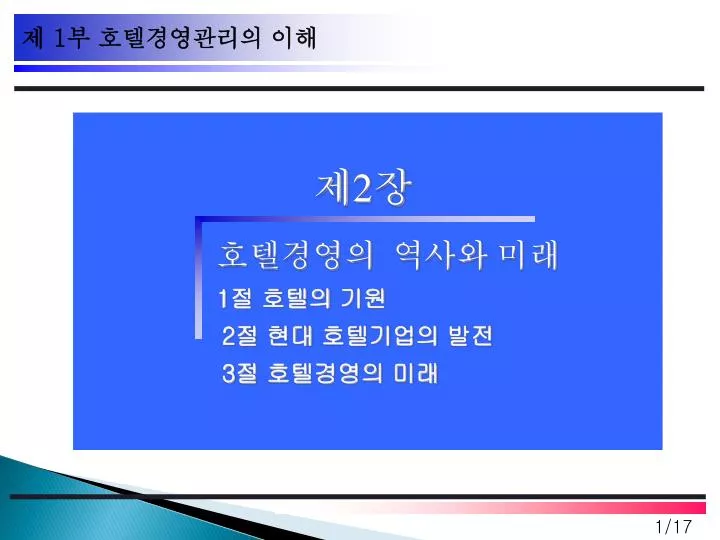 제 1부 호텔경영관리의 이해

제2장

호텔경영의 역사와 미래

1절 호텔의 기원

2절 현대 호텔기업의 발전

3절 호텔경영의 미래

1/17